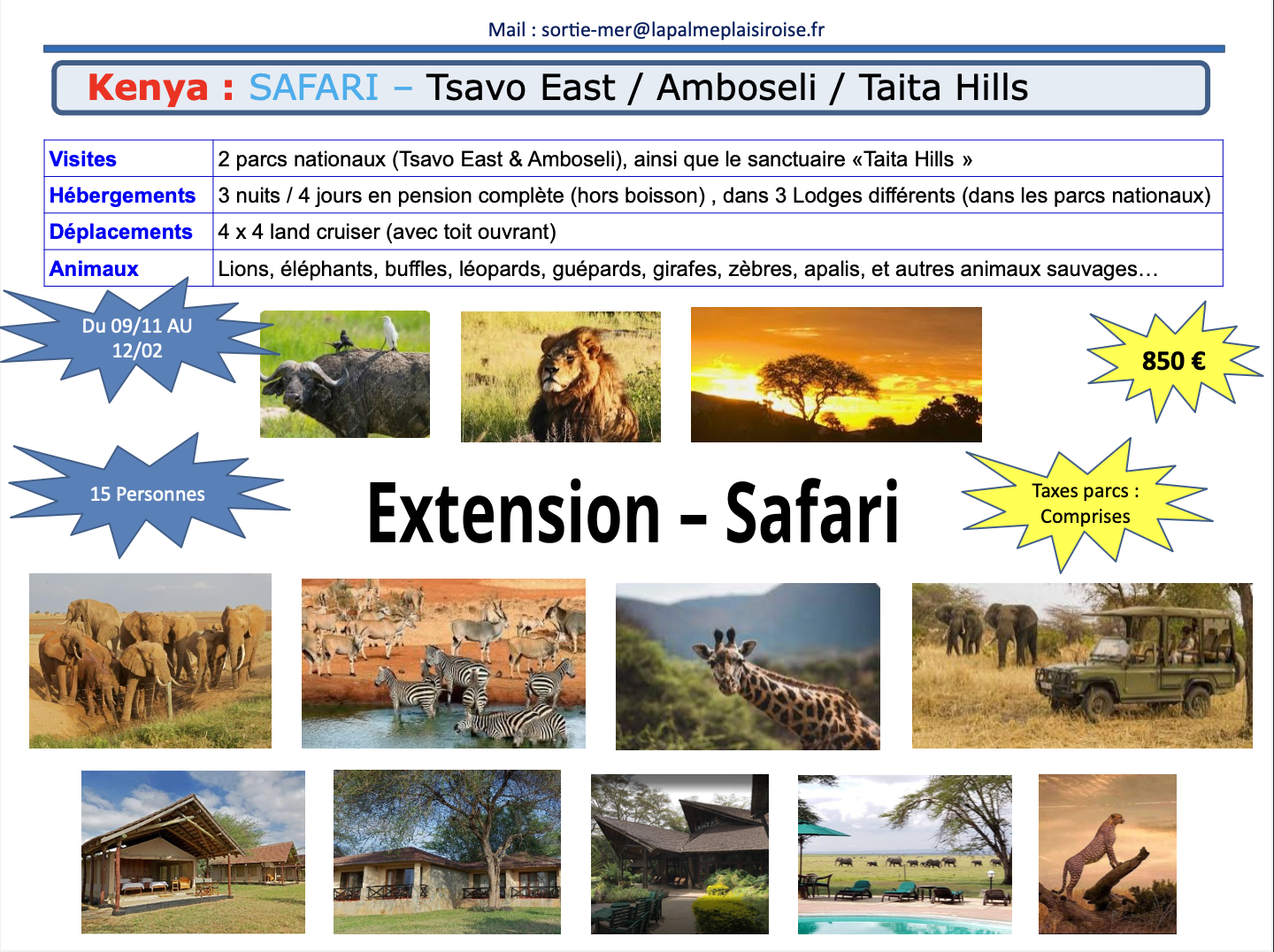 Mail : sortie-mer@lapalmeplaisiroise.fr

Kenya : SAFARI – Tsavo East / Amboseli / Taita Hills

| Visites | 2 parcs nationaux (Tsavo East & Amboseli), ainsi que le sanctuaire «Taita Hills » |
|---|---|
| Hébergements | 3 nuits / 4 jours en pension complète (hors boisson) , dans 3 Lodges différents (dans les parcs nationaux) |
| Déplacements | 4 x 4 land cruiser (avec toit ouvrant) |
| Animaux | Lions, éléphants, buffles, léopards, guépards, girafes, zèbres, apalis, et autres animaux sauvages… |

Du 09/11 AU 12/02

850 €

15 Personnes

Extension – Safari

Taxes parcs : Comprises